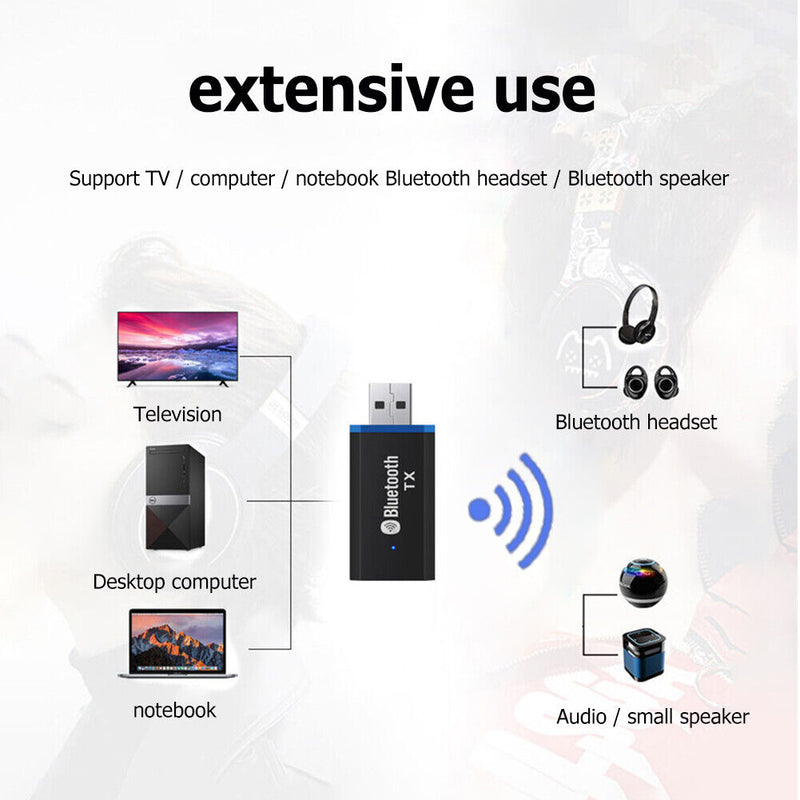 extensive use

Support TV / computer / notebook Bluetooth headset / Bluetooth speaker

Television

Desktop computer

notebook

Bluetooth
TX

Bluetooth headset

Audio / small speaker